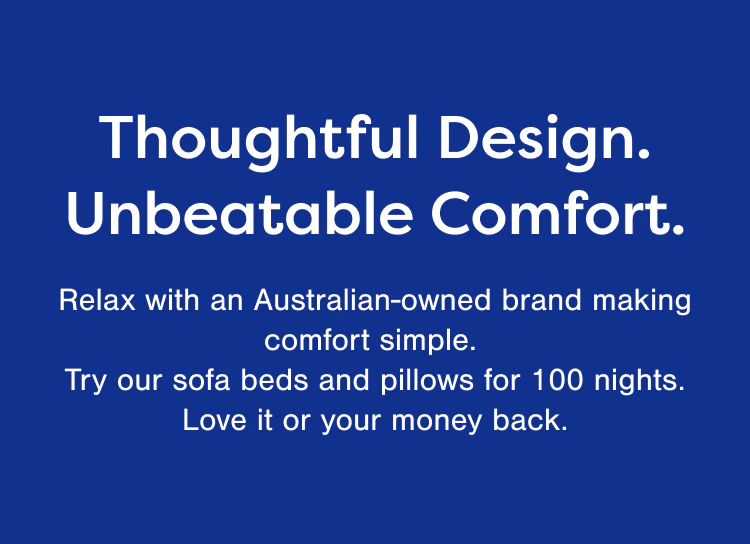 Thoughtful Design.
Unbeatable Comfort.

Relax with an Australian-owned brand making comfort simple.
Try our sofa beds and pillows for 100 nights.
Love it or your money back.